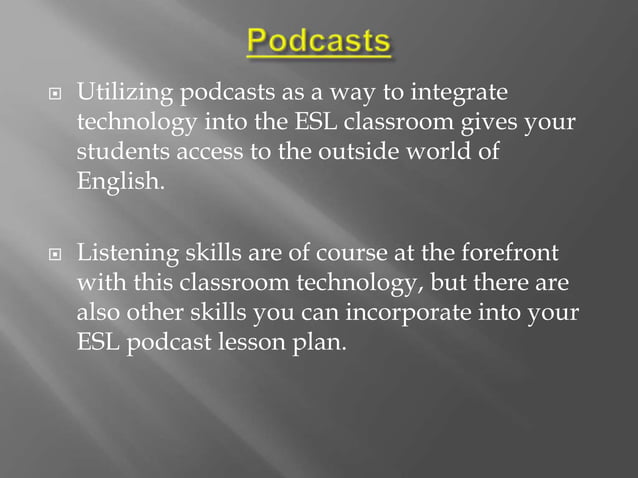 Podcasts

Utilizing podcasts as a way to integrate technology into the ESL classroom gives your students access to the outside world of English.

Listening skills are of course at the forefront with this classroom technology, but there are also other skills you can incorporate into your ESL podcast lesson plan.